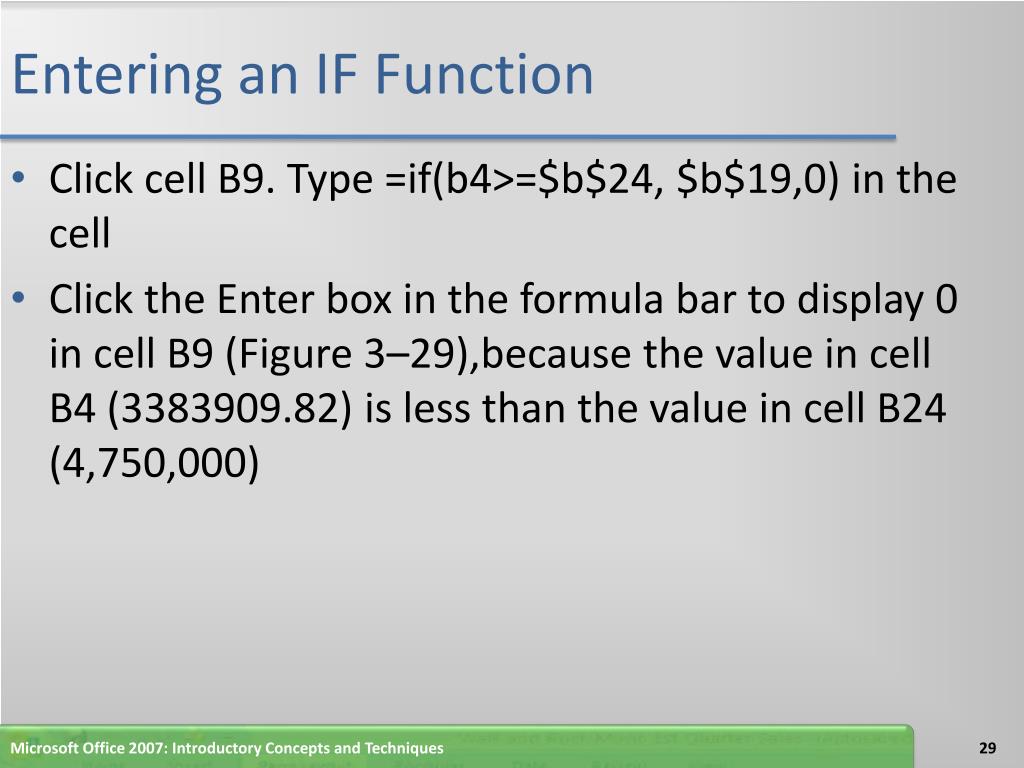 Entering an IF Function

• Click cell B9. Type =if(b4>=\$b\$24, \$b\$19,0) in the cell

• Click the Enter box in the formula bar to display 0 in cell B9 (Figure 3–29),because the value in cell B4 (3383909.82) is less than the value in cell B24 (4,750,000)

Microsoft Office 2007: Introductory Concepts and Techniques

29